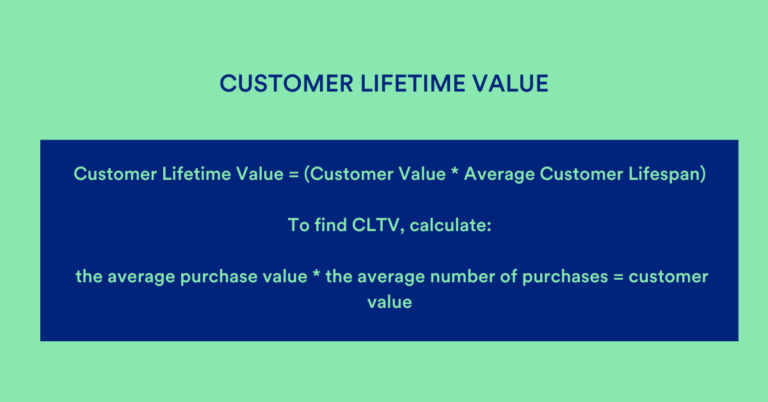 CUSTOMER LIFETIME VALUE

Customer Lifetime Value = (Customer Value * Average Customer Lifespan)

To find CLTV, calculate:

the average purchase value * the average number of purchases = customer value